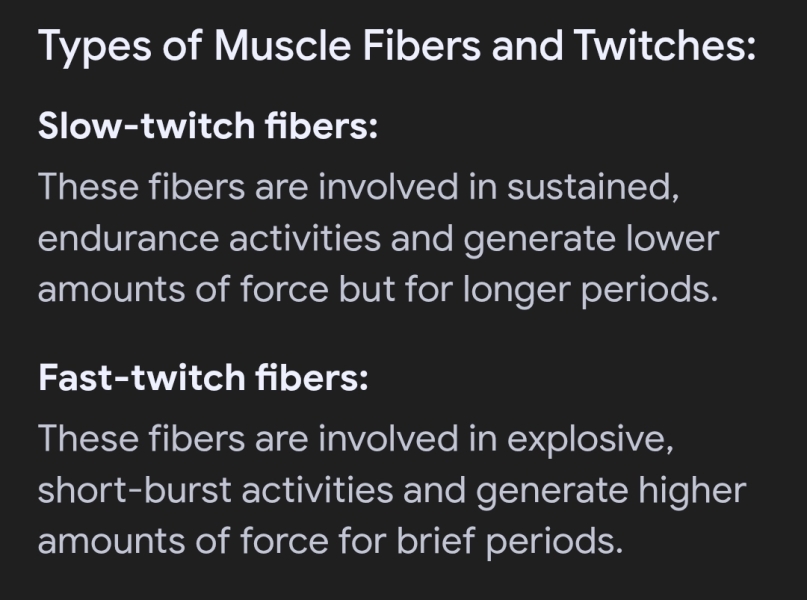 Types of Muscle Fibers and Twitches:

Slow-twitch fibers:

These fibers are involved in sustained, endurance activities and generate lower amounts of force but for longer periods.

Fast-twitch fibers:

These fibers are involved in explosive, short-burst activities and generate higher amounts of force for brief periods.